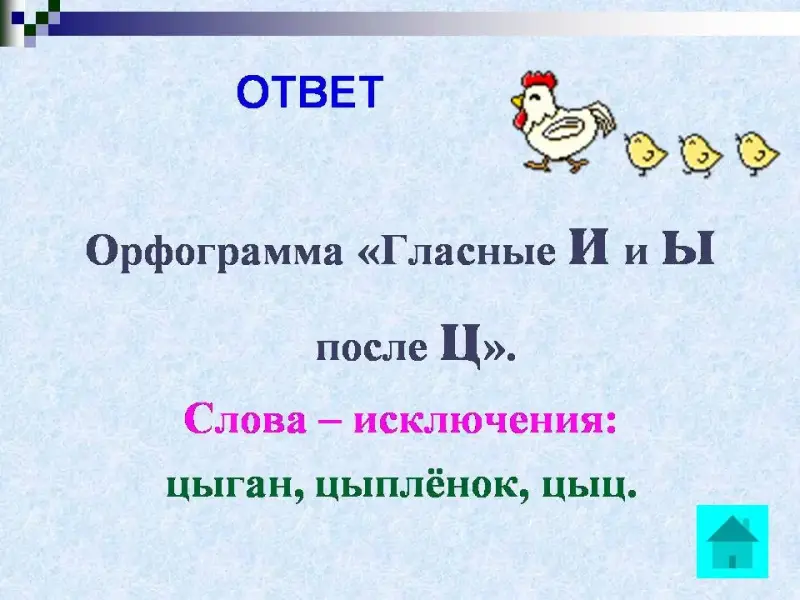 ОТВЕТ

Орфограмма «Гласные И и Ы после Ц».

Слова – исключения:

цыган, цыплёнок, цыц.